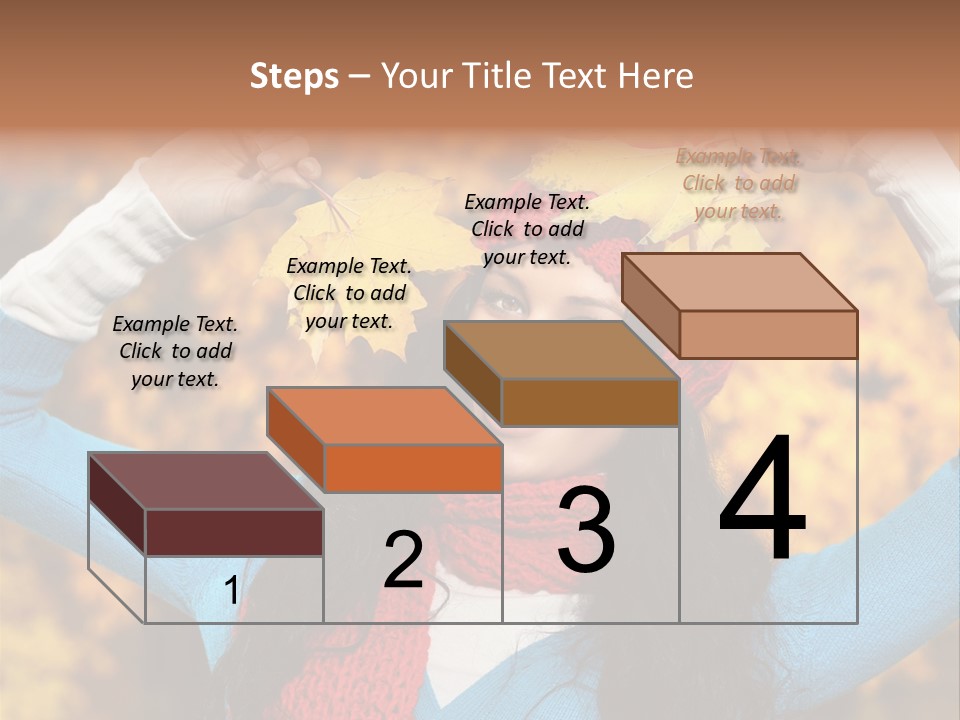 Steps – Your Title Text Here

Example Text. Click to add your text.

Example Text. Click to add your text.

Example Text. Click to add your text.

Example Text. Click to add your text.

1

2

3

4